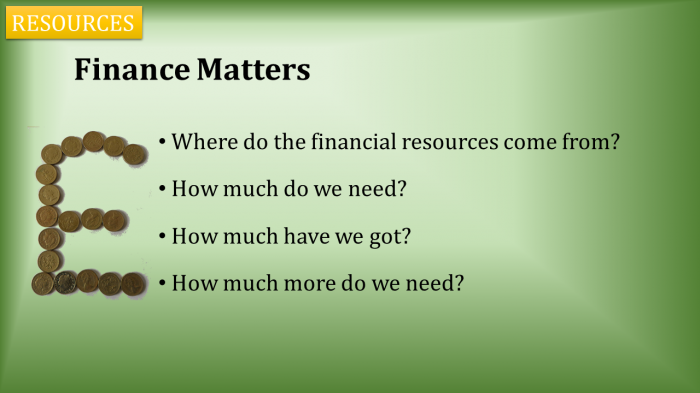 RESOURCES

Finance Matters

• Where do the financial resources come from?

• How much do we need?

• How much have we got?

• How much more do we need?